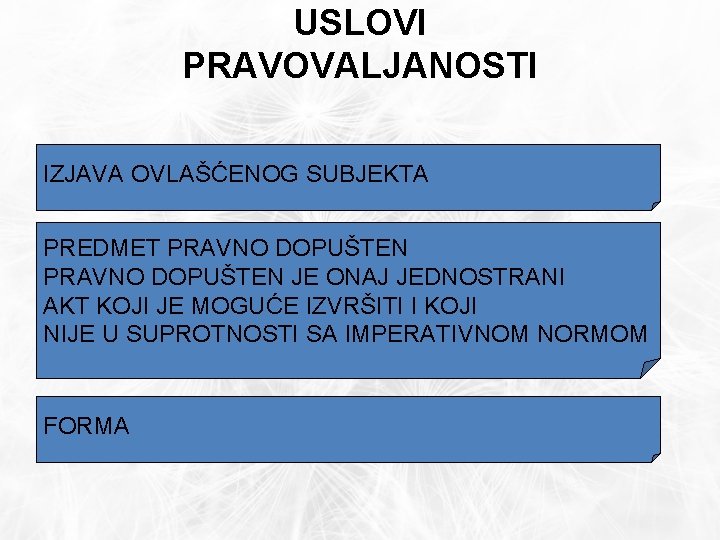 USLOVI PRAVOVALJANOSTI

IZJAVA OVLAŠĆENOG SUBJEKTA

PREDMET PRAVNO DOPUŠTEN
PRAVNO DOPUŠTEN JE ONAJ JEDNOSTRANI AKT KOJI JE MOGUĆE IZVRŠITI I KOJI NIJE U SUPROTNOSTI SA IMPERATIVNOM NORMOM

FORMA